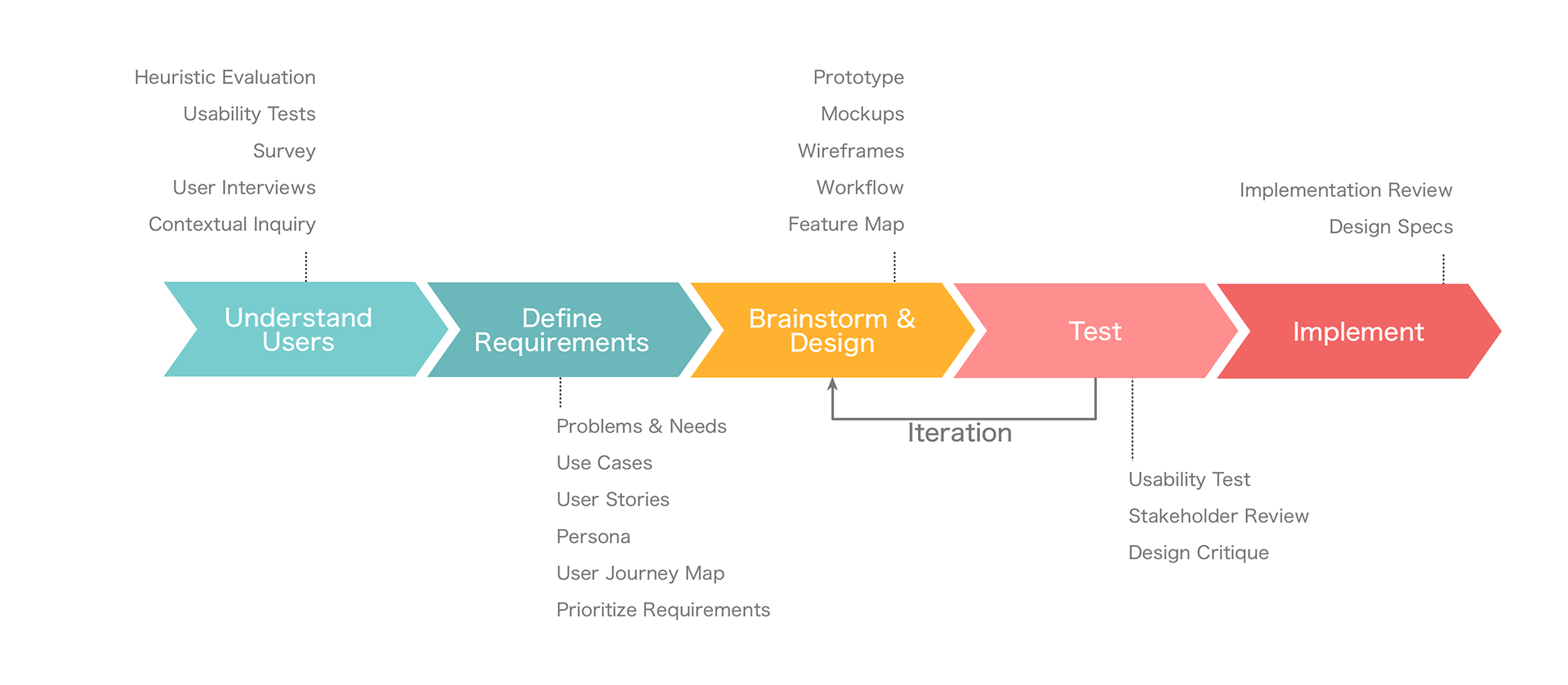 Heuristic Evaluation
Usability Tests
Survey
User Interviews
Contextual Inquiry

Prototype
Mockups
Wireframes
Workflow
Feature Map

Implementation Review
Design Specs

Understand Users

Define Requirements

Brainstorm & Design

Test

Implement

Problems & Needs
Use Cases
User Stories
Persona
User Journey Map
Prioritize Requirements

Iteration

Usability Test
Stakeholder Review
Design Critique